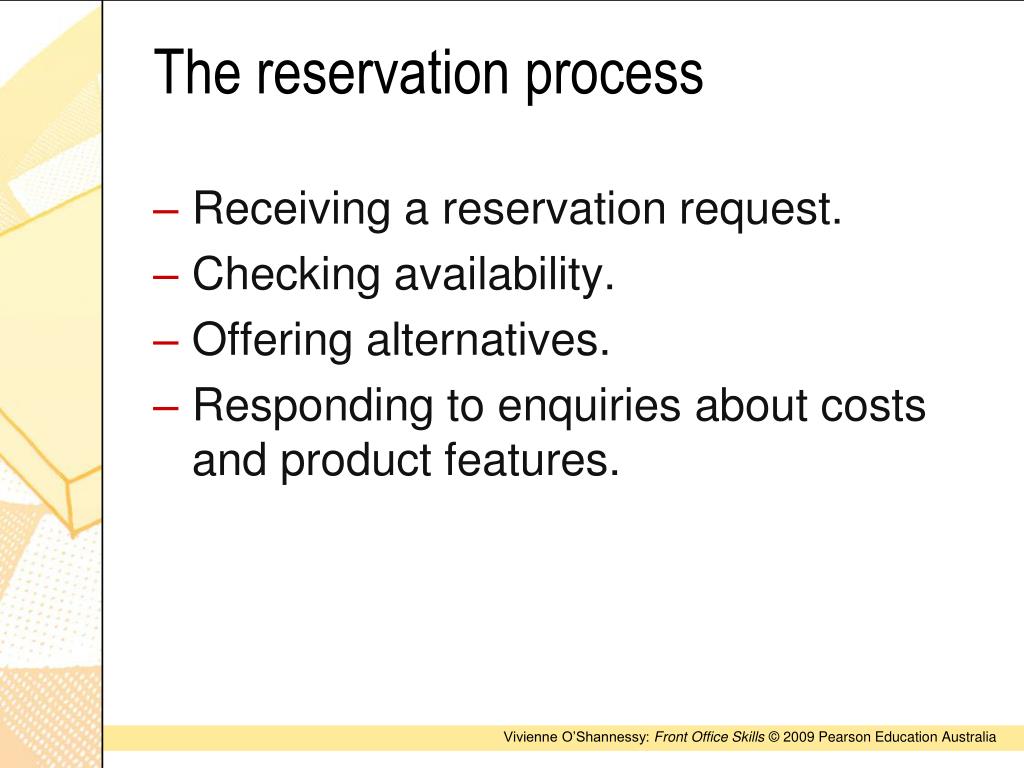 The reservation process

– Receiving a reservation request.
– Checking availability.
– Offering alternatives.
– Responding to enquiries about costs and product features.

Vivienne O'Shannessy: Front Office Skills © 2009 Pearson Education Australia